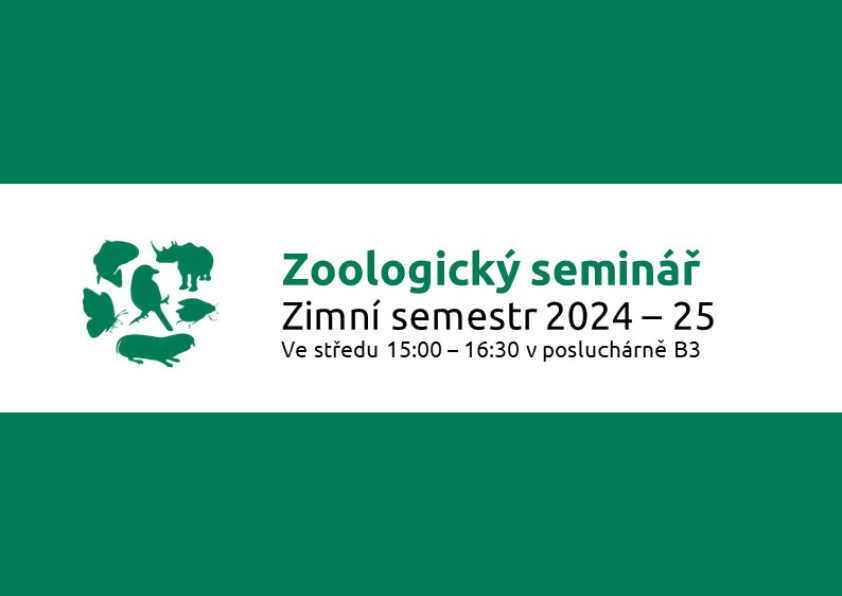 Zoologický seminář
Zimní semestr 2024 – 25
Ve středu 15:00 – 16:30 v posluchárně B3